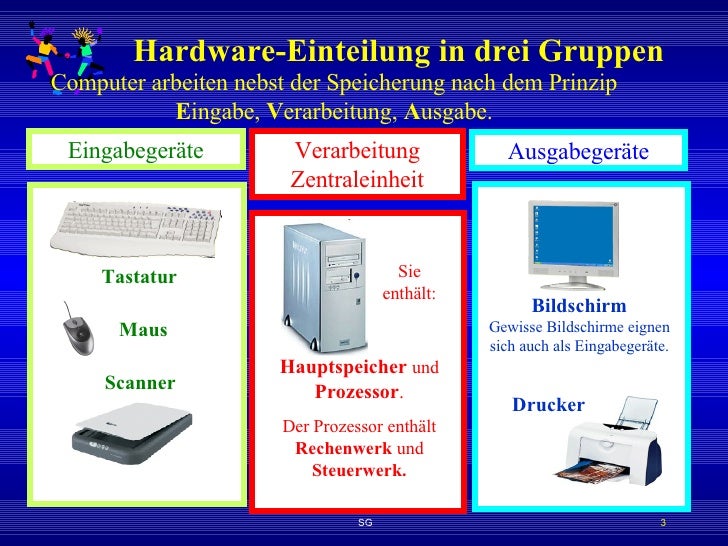 Hardware-Einteilung in drei Gruppen

Computer arbeiten nebst der Speicherung nach dem Prinzip Eingabe, Verarbeitung, Ausgabe.

Eingabegeräte

Tastatur

Maus

Scanner

Verarbeitung Zentraleinheit

Sie enthält:

Hauptspeicher und Prozessor.

Der Prozessor enthält Rechenwerk und Steuerwerk.

Ausgabegeräte

Bildschirm

Gewisse Bildschirme eignen sich auch als Eingabegeräte.

Drucker

SG

3